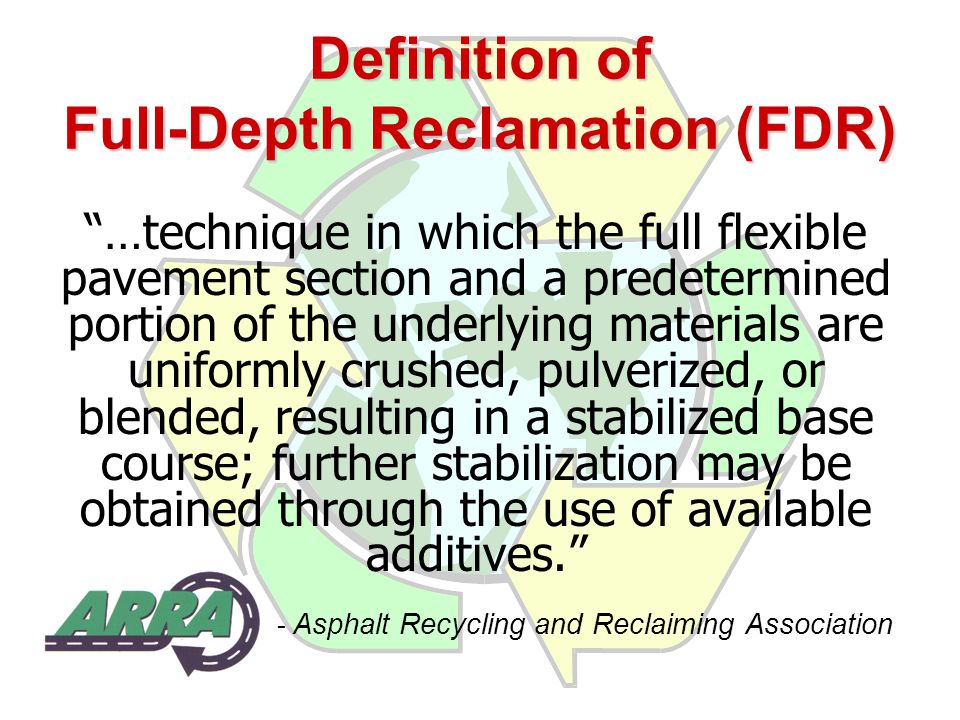 Definition of
Full-Depth Reclamation (FDR)

“…technique in which the full flexible pavement section and a predetermined portion of the underlying materials are uniformly crushed, pulverized, or blended, resulting in a stabilized base course; further stabilization may be obtained through the use of available additives.”

ARRA

- Asphalt Recycling and Reclaiming Association